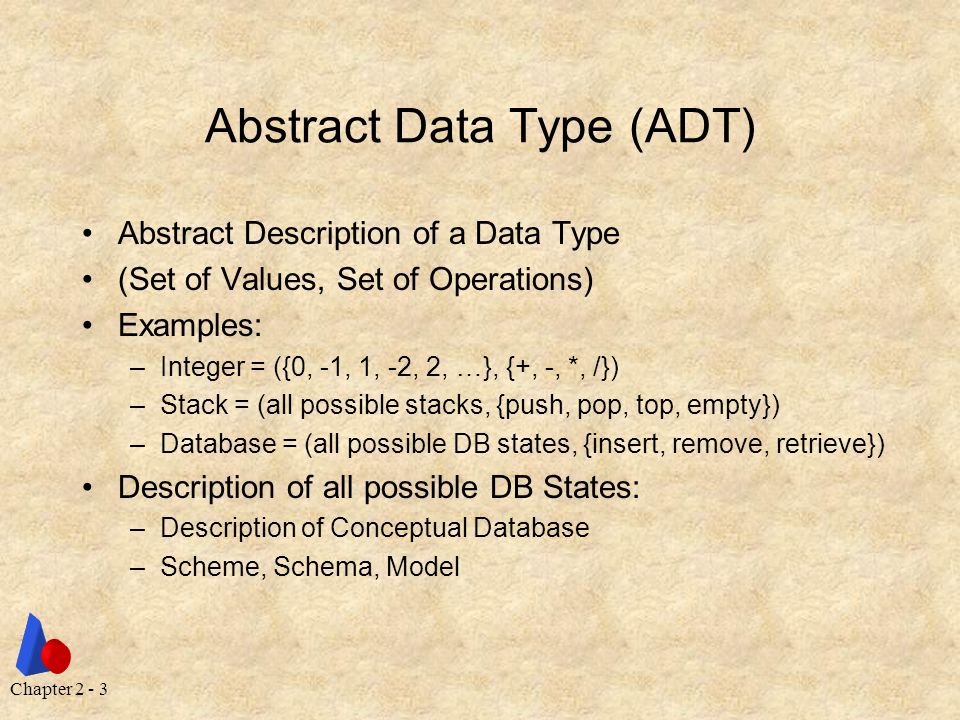 Abstract Data Type (ADT)

• Abstract Description of a Data Type
• (Set of Values, Set of Operations)
• Examples:
  – Integer = ({0, -1, 1, -2, 2, …}, {+, -, *, /})
  – Stack = (all possible stacks, {push, pop, top, empty})
  – Database = (all possible DB states, {insert, remove, retrieve})
• Description of all possible DB States:
  – Description of Conceptual Database
  – Scheme, Schema, Model

Chapter 2 - 3